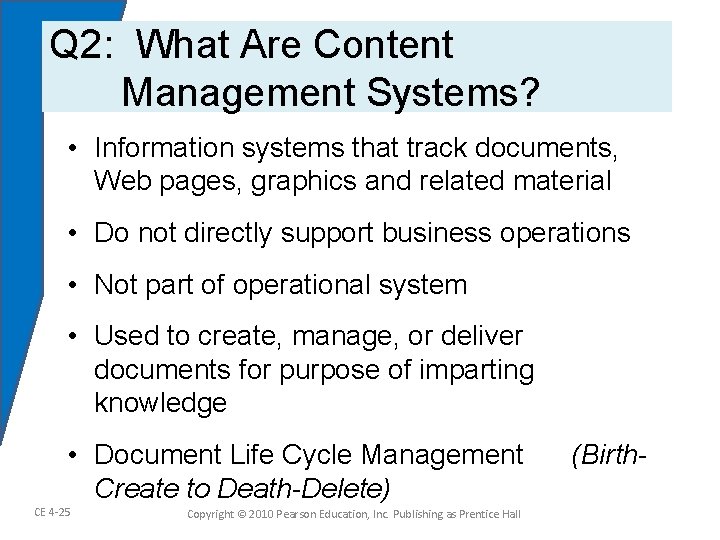 Q2: What Are Content Management Systems?

• Information systems that track documents, Web pages, graphics and related material

• Do not directly support business operations

• Not part of operational system

• Used to create, manage, or deliver documents for purpose of imparting knowledge

• Document Life Cycle Management (Birth-Create to Death-Delete)

CE 4-25

Copyright © 2010 Pearson Education, Inc. Publishing as Prentice Hall